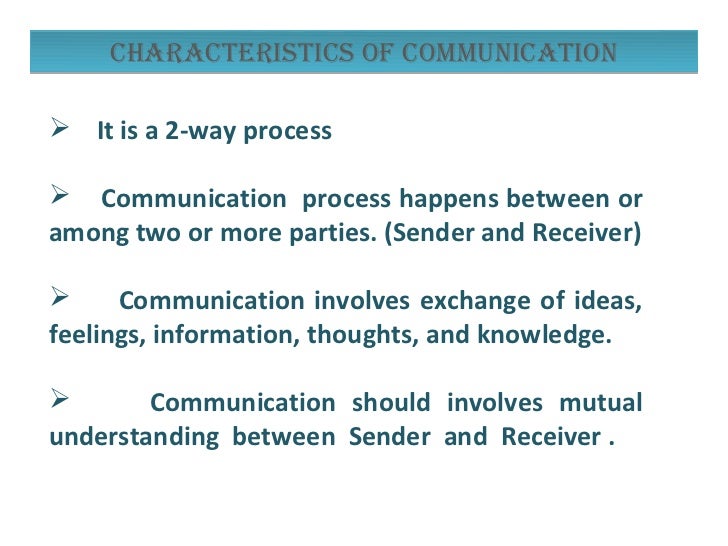 CHARACTERISTICS OF COMMUNICATION

➢ It is a 2-way process

➢ Communication process happens between or among two or more parties. (Sender and Receiver)

➢ Communication involves exchange of ideas, feelings, information, thoughts, and knowledge.

➢ Communication should involves mutual understanding between Sender and Receiver .